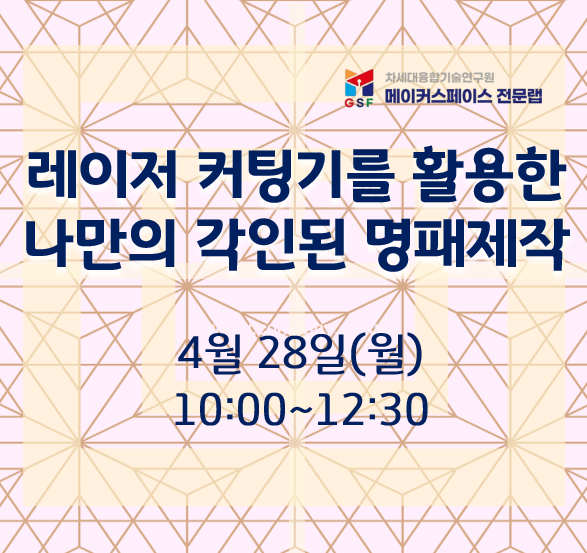 GSF
차세대융합기술연구원
메이커스페이스 전문랩

레이저 커팅기를 활용한
나만의 각인된 명패제작

4월 28일(월)
10:00~12:30